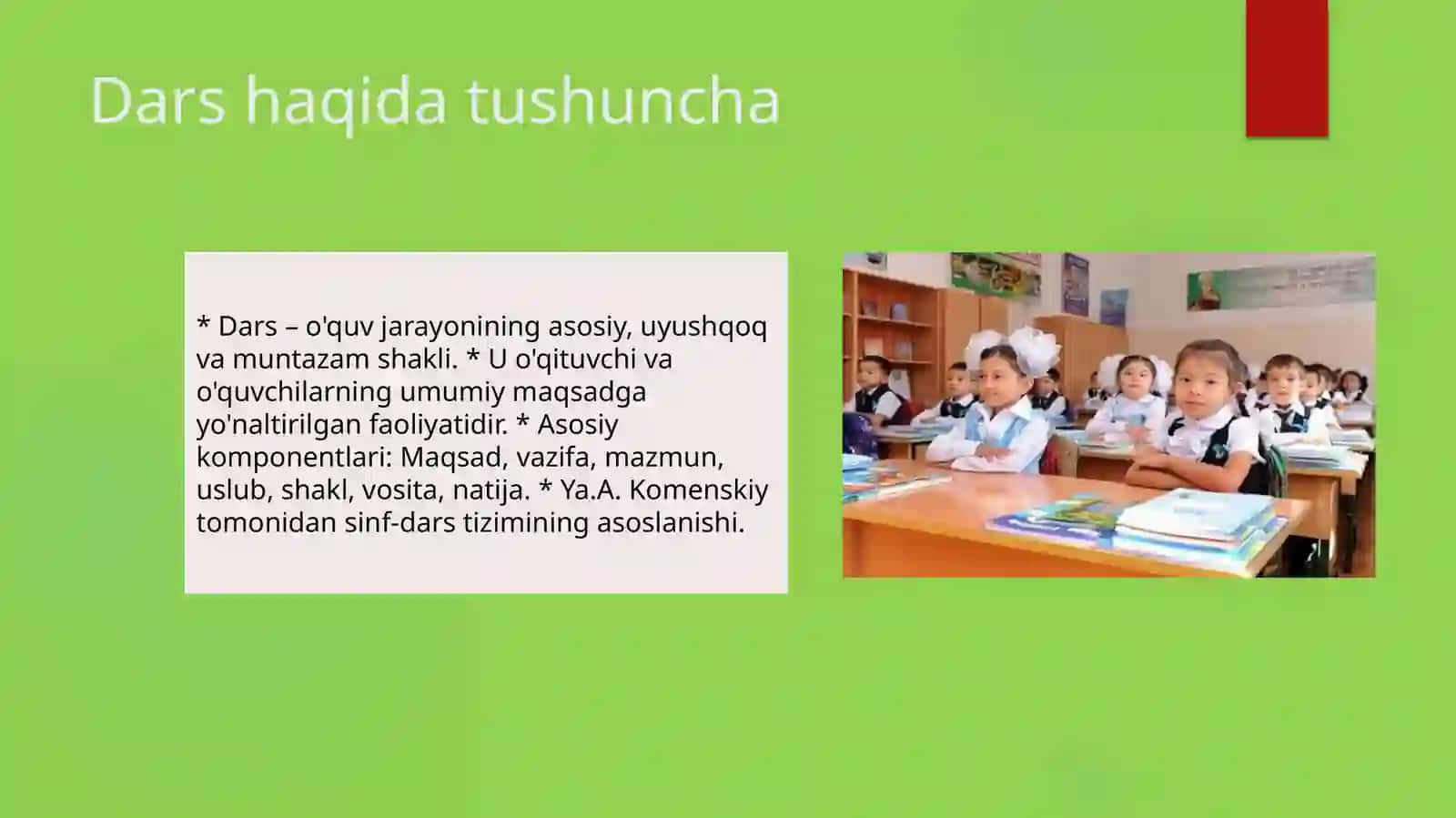 Dars haqida tushuncha

* Dars – o'quv jarayonining asosiy, uyushqoq va muntazam shakli. * U o'qituvchi va o'quvchilarning umumiy maqsadga yo'naltirilgan faoliyatidir. * Asosiy komponentlari: Maqsad, vazifa, mazmun, uslub, shakl, vosita, natija. * Ya.A. Komenskiy tomonidan sinf-dars tizimining asoslanishi.